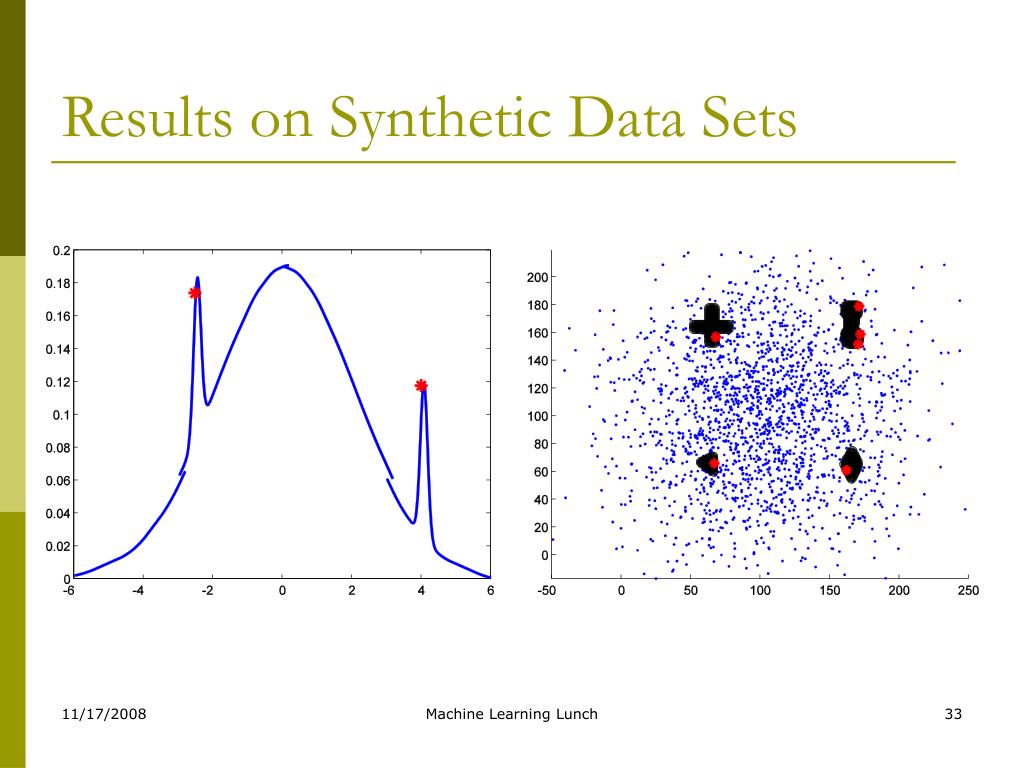 Results on Synthetic Data Sets

0.2
0.18
0.16
0.14
0.12
0.1
0.08
0.06
0.04
0.02
0
-6 -4 -2 0 2 4 6

200
180
160
140
120
100
80
60
40
20
0
-50 0 50 100 150 200 250

11/17/2008

Machine Learning Lunch

33